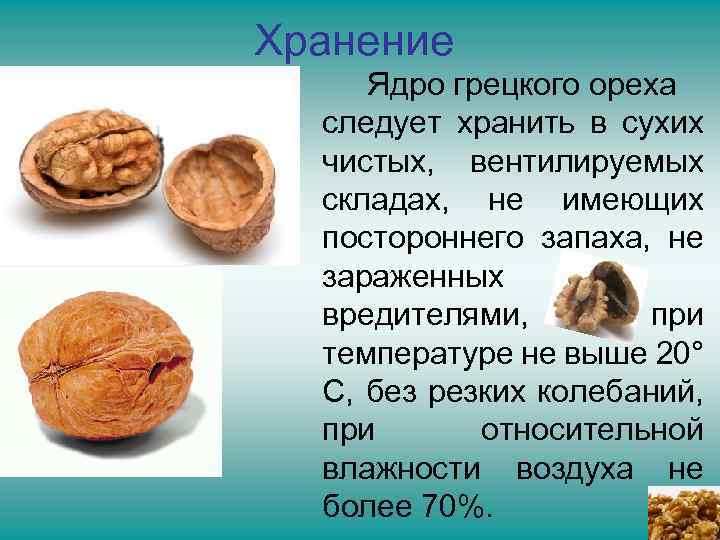 Хранение

Ядро грецкого ореха следует хранить в сухих чистых, вентилируемых складах, не имеющих постороннего запаха, не зараженных вредителями, при температуре не выше 20° С, без резких колебаний, при относительной влажности воздуха не более 70%.